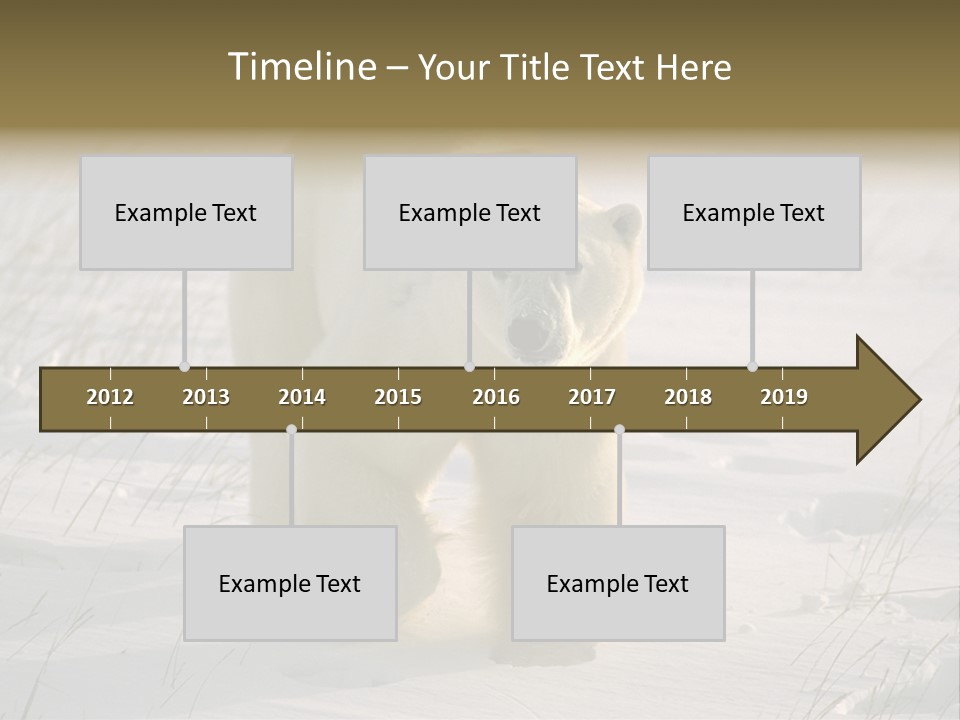 Timeline – Your Title Text Here

Example Text

Example Text

Example Text

2012 2013 2014 2015 2016 2017 2018 2019

Example Text

Example Text